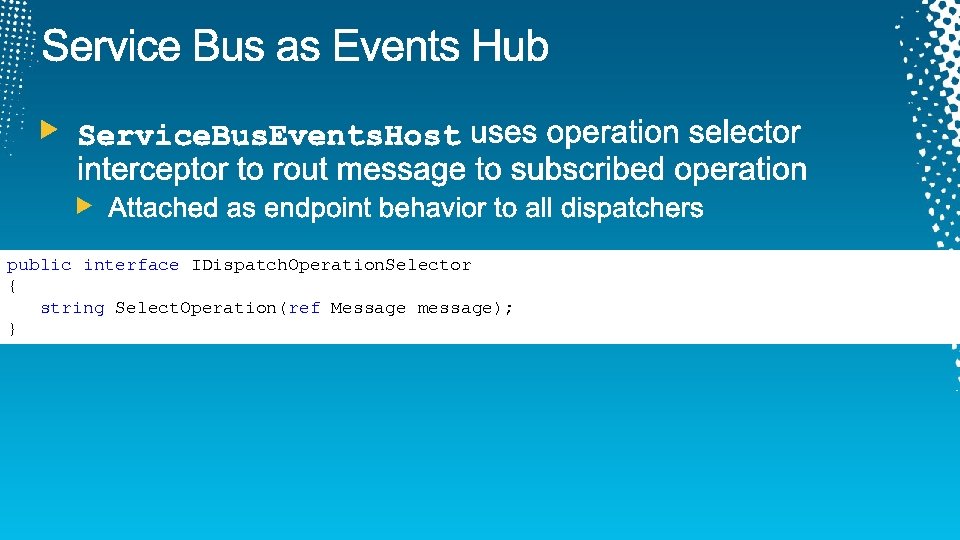 Service Bus as Events Hub

ServiceBusEventsHost uses operation selector interceptor to rout message to subscribed operation

Attached as endpoint behavior to all dispatchers

public interface IDispatchOperationSelector
{
   string SelectOperation(ref Message message);
}